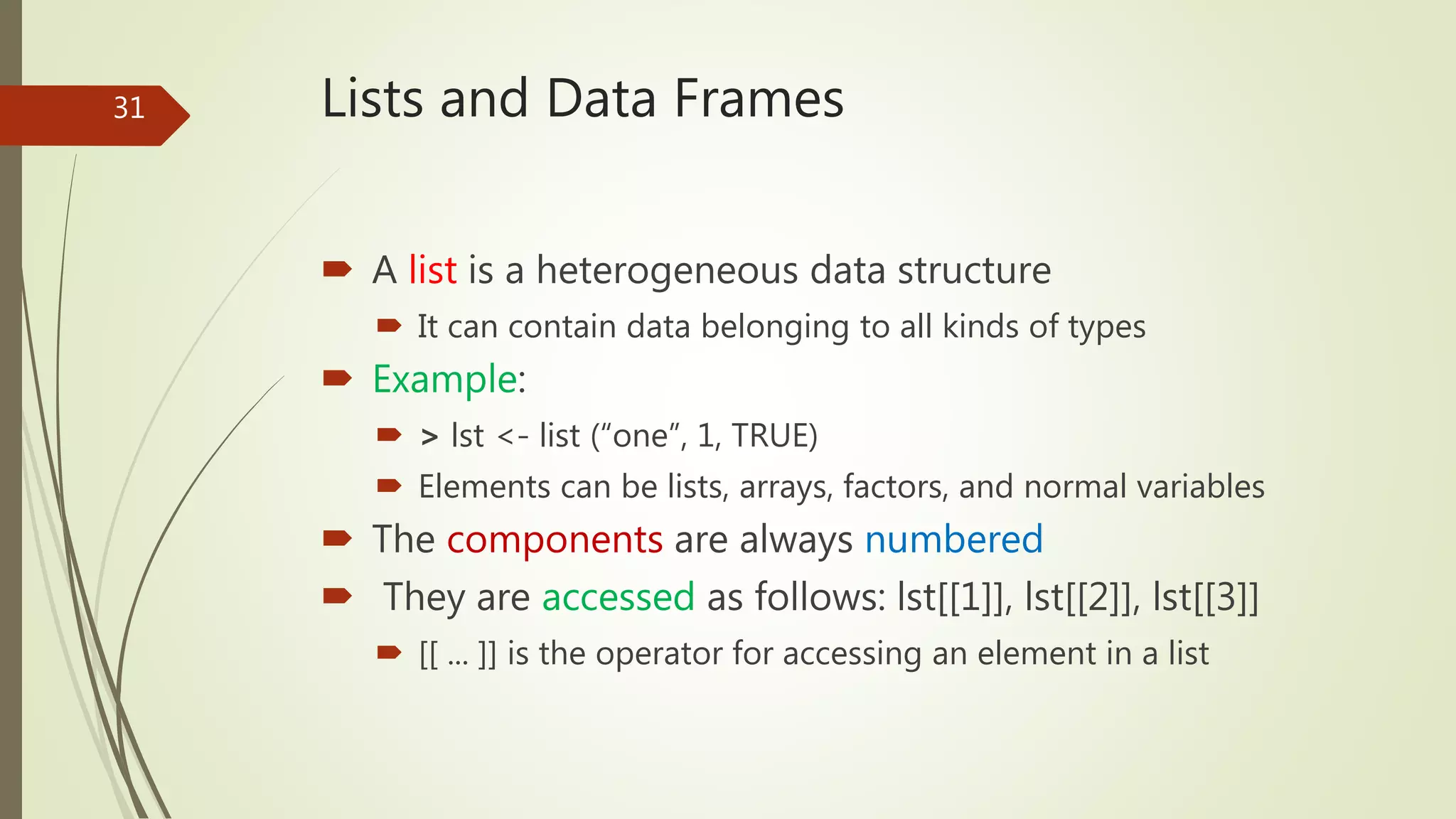 31

Lists and Data Frames

A list is a heterogeneous data structure

It can contain data belonging to all kinds of types

Example:

> lst <- list (“one”, 1, TRUE)

Elements can be lists, arrays, factors, and normal variables

The components are always numbered

They are accessed as follows: lst[[1]], lst[[2]], lst[[3]]

[[ ... ]] is the operator for accessing an element in a list